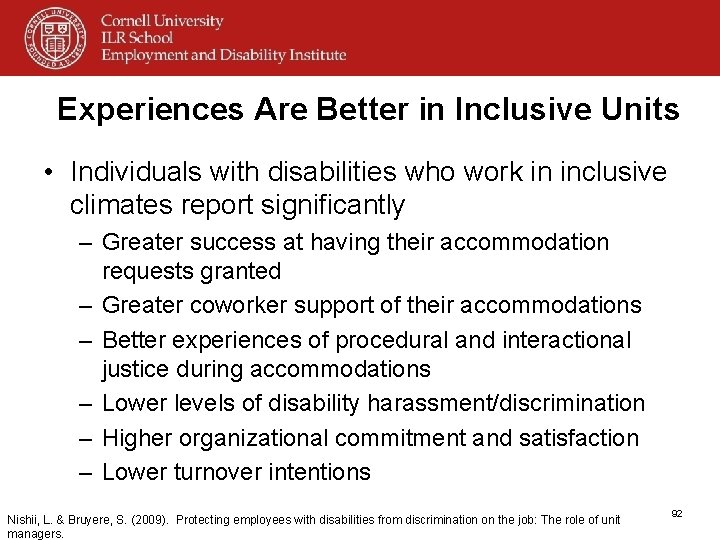 CORNELL UNIVERSITY FOUNDED A.D. 1865

Cornell University
ILR School
Employment and Disability Institute

Experiences Are Better in Inclusive Units

• Individuals with disabilities who work in inclusive climates report significantly
– Greater success at having their accommodation requests granted
– Greater coworker support of their accommodations
– Better experiences of procedural and interactional justice during accommodations
– Lower levels of disability harassment/discrimination
– Higher organizational commitment and satisfaction
– Lower turnover intentions

Nishii, L. & Bruyere, S. (2009). Protecting employees with disabilities from discrimination on the job: The role of unit managers.

92